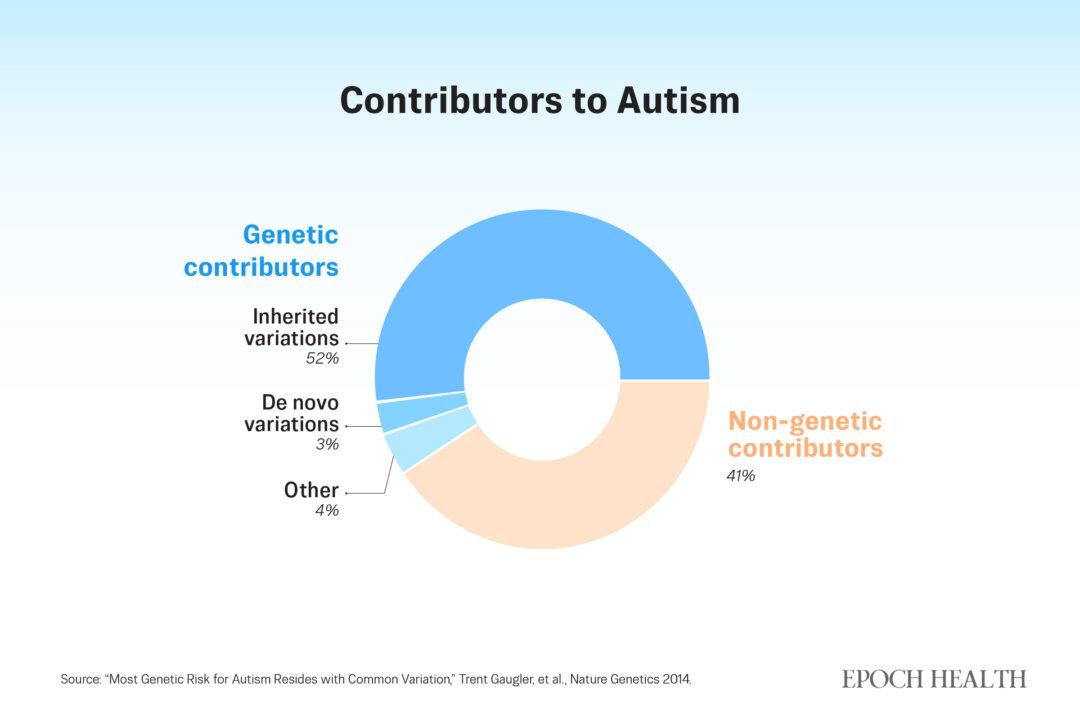 Contributors to Autism

Genetic contributors

Inherited variations
52%

De novo variations
3%

Other
4%

Non-genetic contributors
41%

Source: "Most Genetic Risk for Autism Resides with Common Variation," Trent Gaugler, et al., Nature Genetics 2014.

EPOCH HEALTH